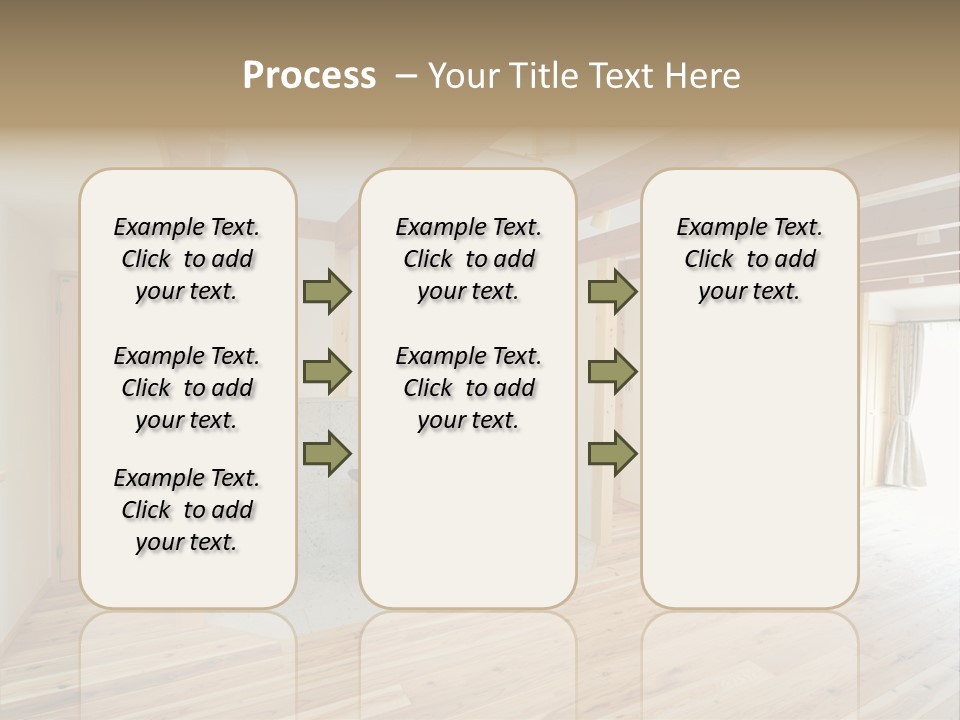 Process – Your Title Text Here

Example Text. Click to add your text.

Example Text. Click to add your text.

Example Text. Click to add your text.

Example Text. Click to add your text.

Example Text. Click to add your text.

Example Text. Click to add your text.